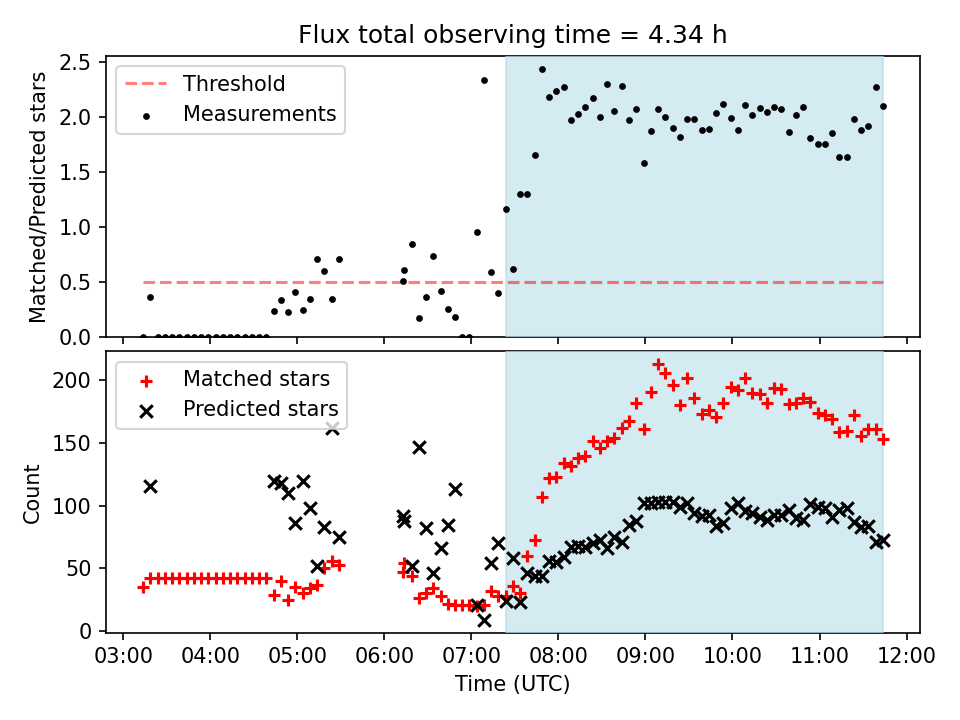 Flux total observing time = 4.34 h

Threshold
Measurements

Matched/Predicted stars

2.5
2.0
1.5
1.0
0.5
0.0

Matched stars
Predicted stars

Count

200
150
100
50
0

03:00 04:00 05:00 06:00 07:00 08:00 09:00 10:00 11:00 12:00

Time (UTC)